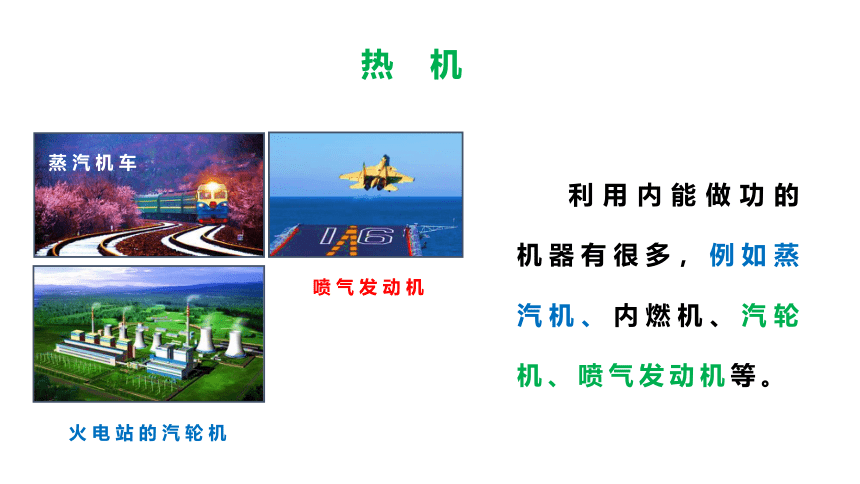 热　机

蒸汽机车

16

喷气发动机

火电站的汽轮机

利用内能做功的机器有很多，例如蒸汽机、内燃机、汽轮机、喷气发动机等。